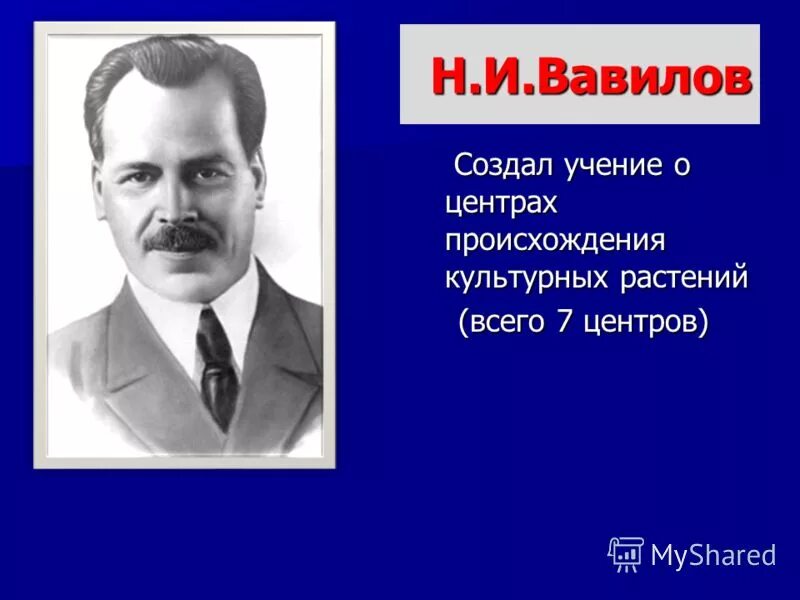 Н.И.Вавилов

Создал учение о центрах происхождения культурных растений

(всего 7 центров)

MyShared